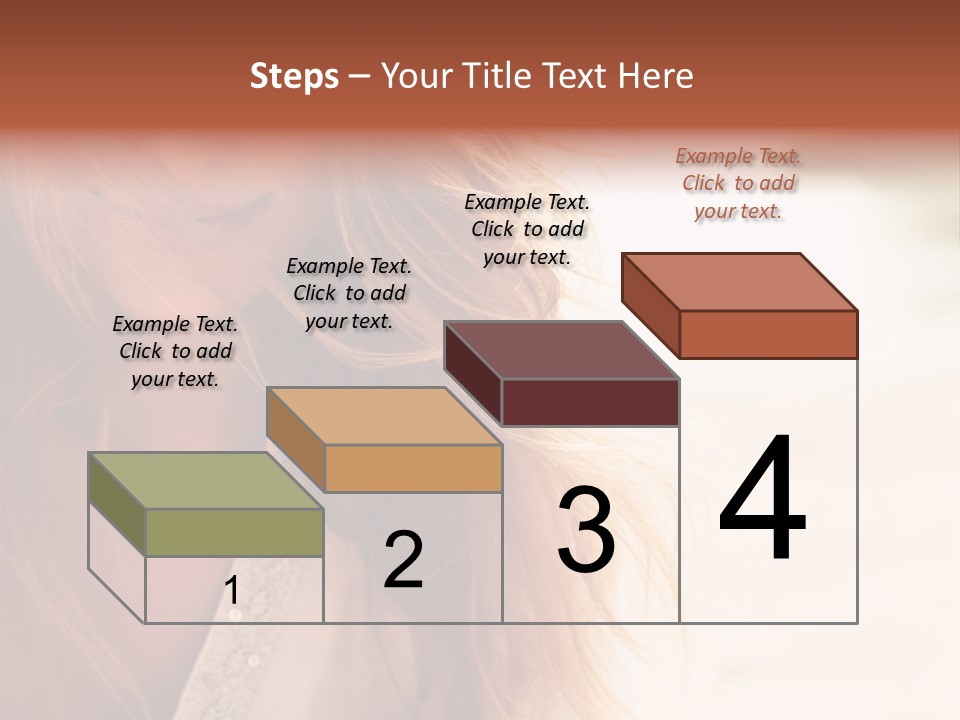 Steps – Your Title Text Here

Example Text. Click to add your text.

Example Text. Click to add your text.

Example Text. Click to add your text.

Example Text. Click to add your text.

1

2

3

4